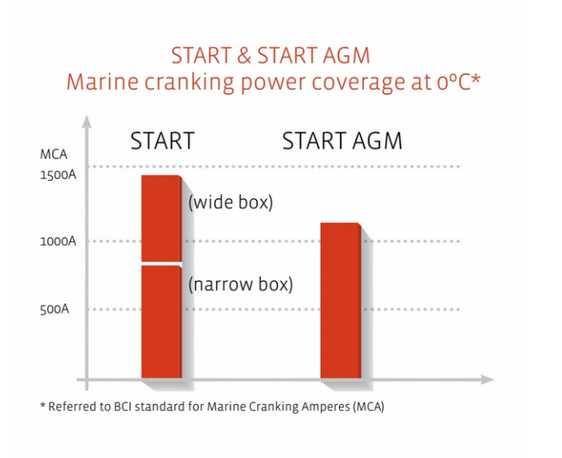 START & START AGM
Marine cranking power coverage at 0ºC*

START

START AGM

MCA

1500A

1000A

500A

(wide box)

(narrow box)

* Referred to BCI standard for Marine Cranking Amperes (MCA)